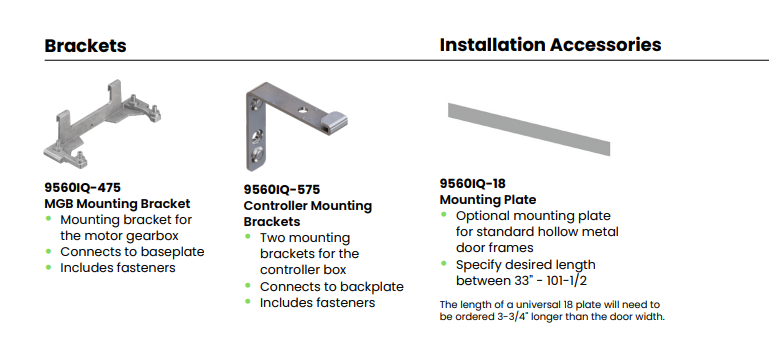 Brackets

9560IQ-475
MGB Mounting Bracket
• Mounting bracket for the motor gearbox
• Connects to baseplate
• Includes fasteners

9560IQ-575
Controller Mounting Brackets
• Two mounting brackets for the controller box
• Connects to backplate
• Includes fasteners

Installation Accessories

9560IQ-18
Mounting Plate
• Optional mounting plate for standard hollow metal door frames
• Specify desired length between 33" - 101-1/2

The length of a universal 18 plate will need to be ordered 3-3/4" longer than the door width.